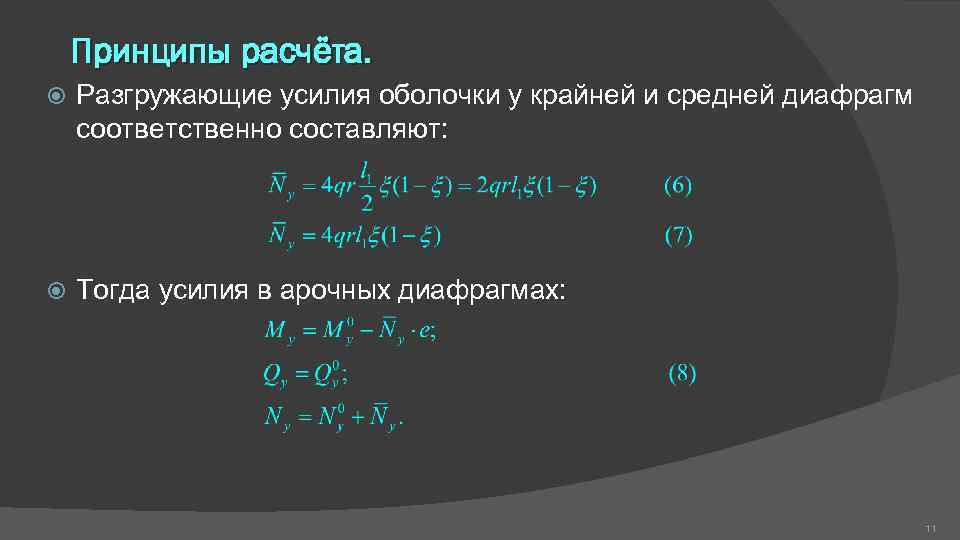 Принципы расчёта.

Разгружающие усилия оболочки у крайней и средней диафрагм соответственно составляют:

$\bar{N}_y = 4qr\frac{l_1}{2}\xi(1-\xi) = 2qrl_1\xi(1-\xi)$ (6)

$\bar{N}_y = 4qrl_1\xi(1-\xi)$ (7)

Тогда усилия в арочных диафрагмах:

$M_y = M_y^0 - \bar{N}_y \cdot e;$

$Q_y = Q_y^0;$ (8)

$N_y = N_y^0 + \bar{N}_y.$

11